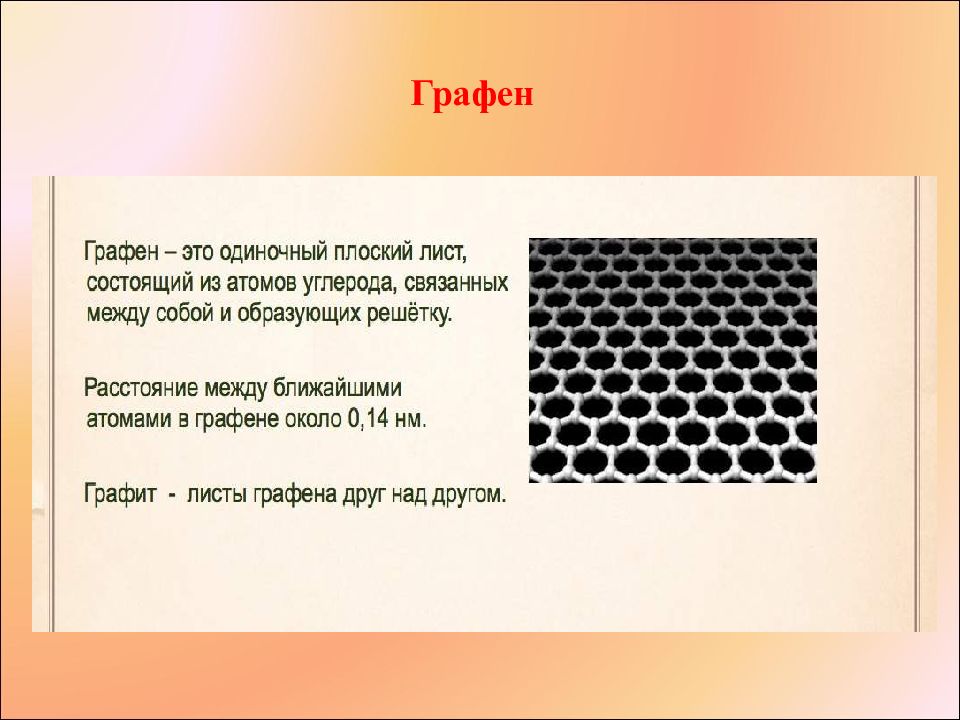 Графен

Графен – это одиночный плоский лист, состоящий из атомов углерода, связанных между собой и образующих решётку.

Расстояние между ближайшими атомами в графене около 0,14 нм.

Графит - листы графена друг над другом.